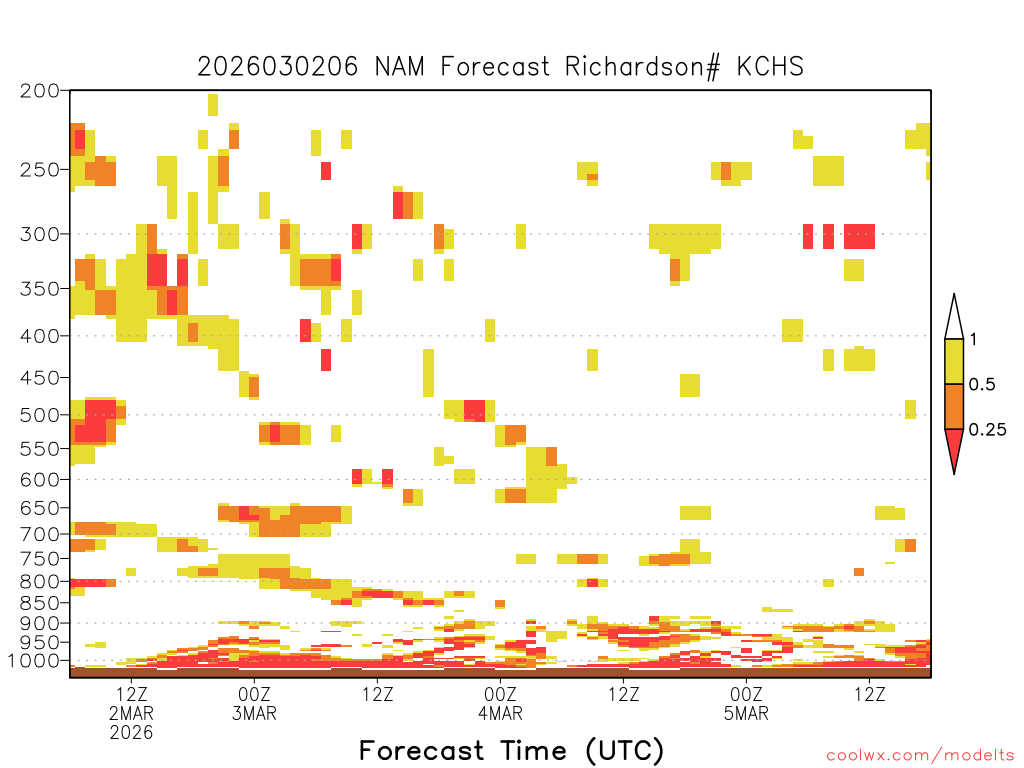 2026030206 NAM Forecast Richardson# KCHS

200
250
300
350
400
450
500
550
600
650
700
750
800
850
900
950
1000

1
0.5
0.25

12Z
2MAR
2026
00Z
3MAR
12Z
00Z
4MAR
12Z
00Z
5MAR
12Z

Forecast Time (UTC)

coolwx.com/modelts